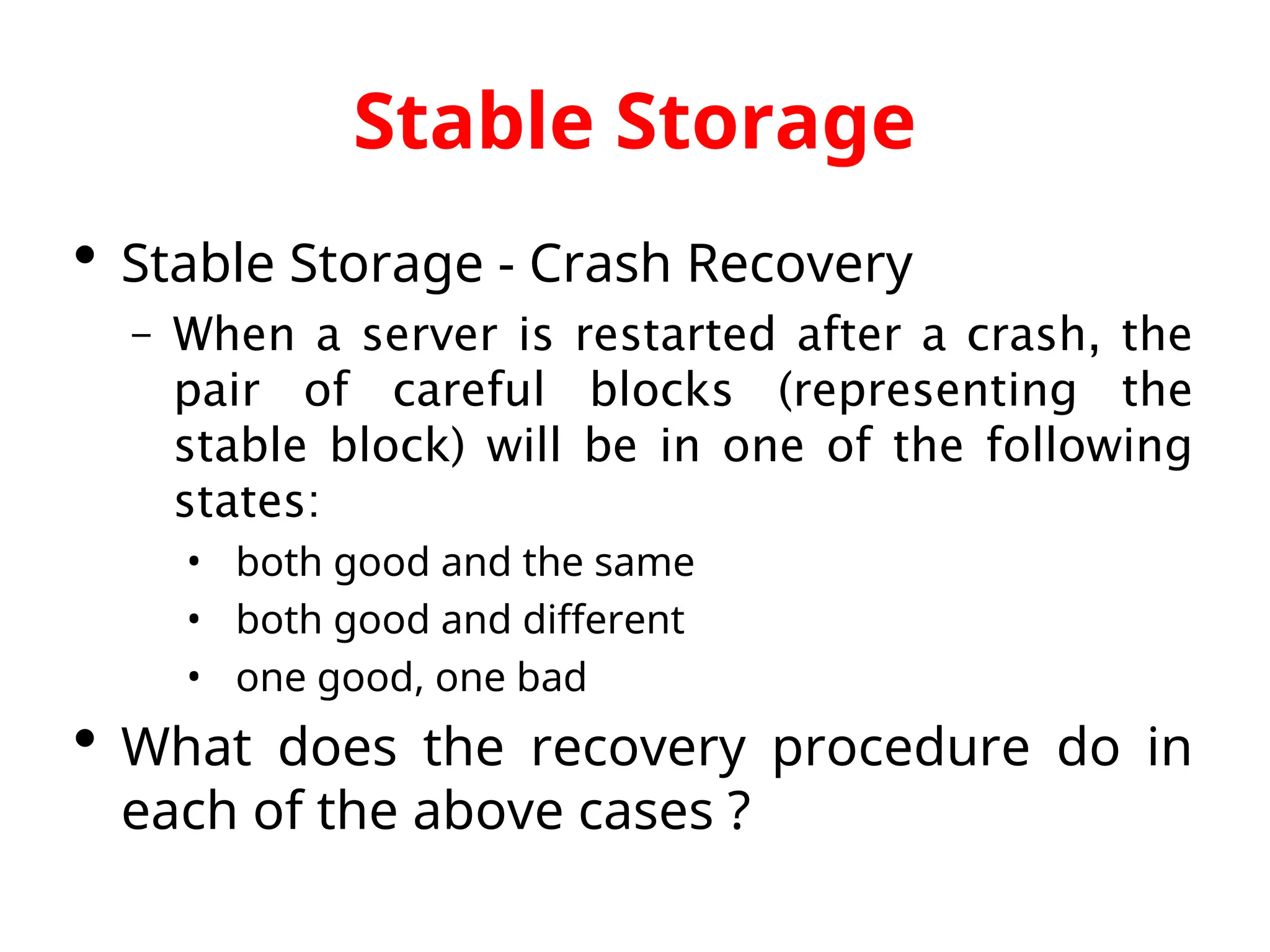 Stable Storage

• Stable Storage - Crash Recovery

– When a server is restarted after a crash, the pair of careful blocks (representing the stable block) will be in one of the following states:

• both good and the same

• both good and different

• one good, one bad

• What does the recovery procedure do in each of the above cases ?